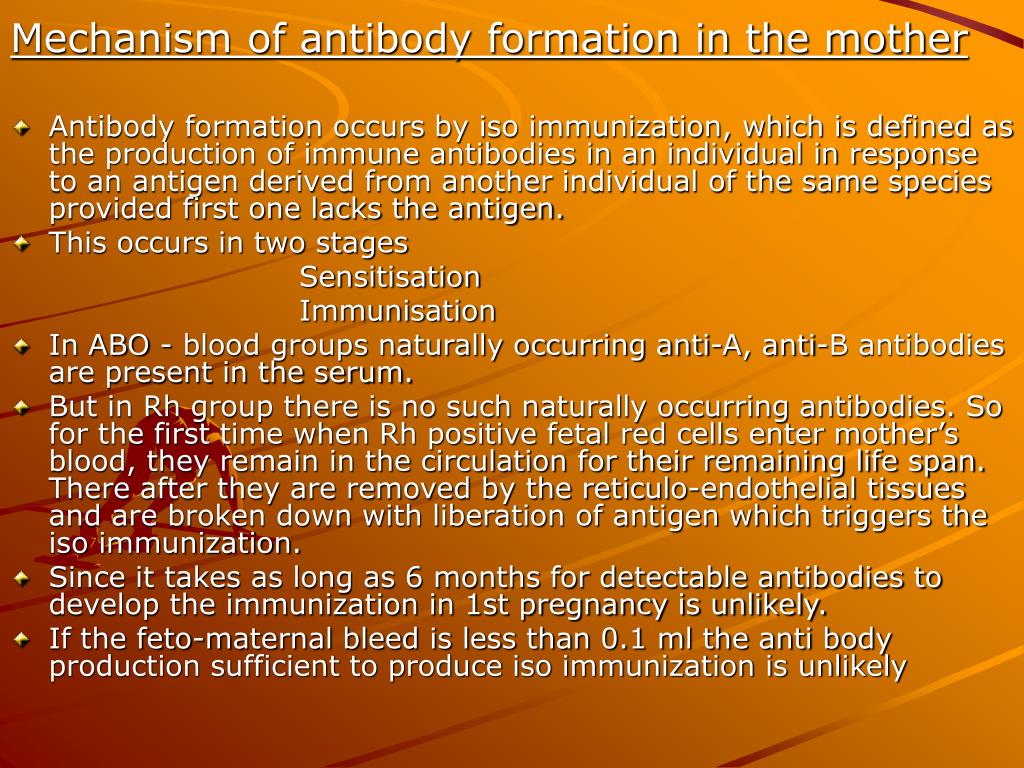 Mechanism of antibody formation in the mother

Antibody formation occurs by iso immunization, which is defined as the production of immune antibodies in an individual in response to an antigen derived from another individual of the same species provided first one lacks the antigen.

This occurs in two stages

Sensitisation

Immunisation

In ABO - blood groups naturally occurring anti-A, anti-B antibodies are present in the serum.

But in Rh group there is no such naturally occurring antibodies. So for the first time when Rh positive fetal red cells enter mother's blood, they remain in the circulation for their remaining life span. There after they are removed by the reticulo-endothelial tissues and are broken down with liberation of antigen which triggers the iso immunization.

Since it takes as long as 6 months for detectable antibodies to develop the immunization in 1st pregnancy is unlikely.

If the feto-maternal bleed is less than 0.1 ml the anti body production sufficient to produce iso immunization is unlikely